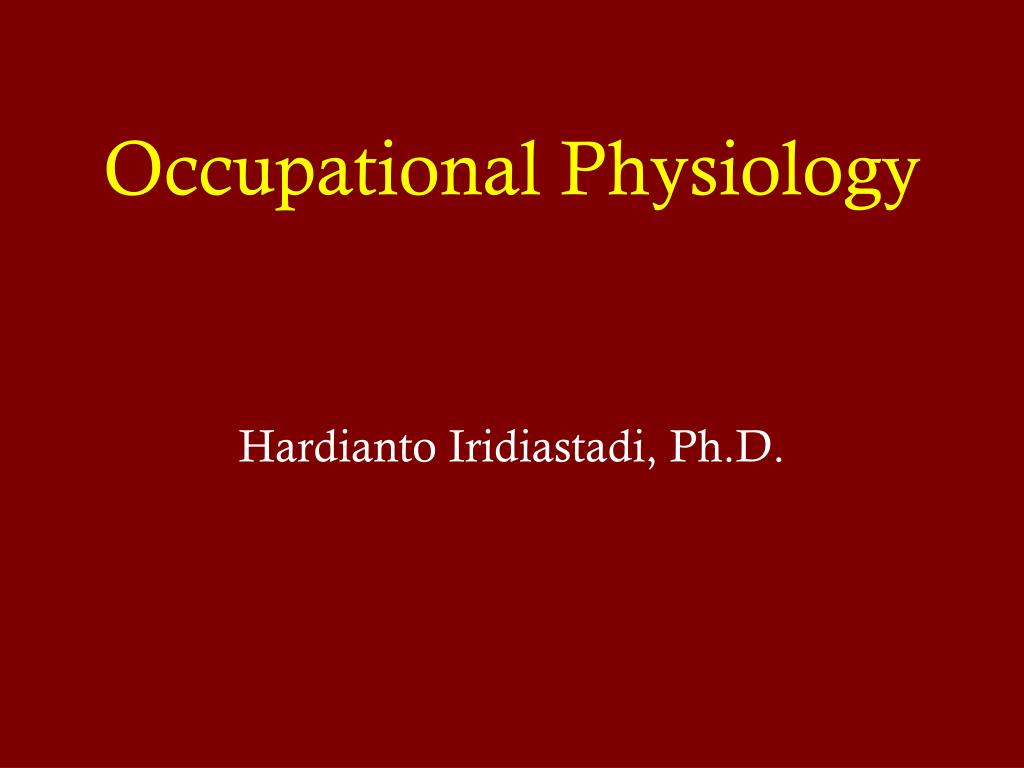 Occupational Physiology

Hardianto Iridiastadi, Ph.D.